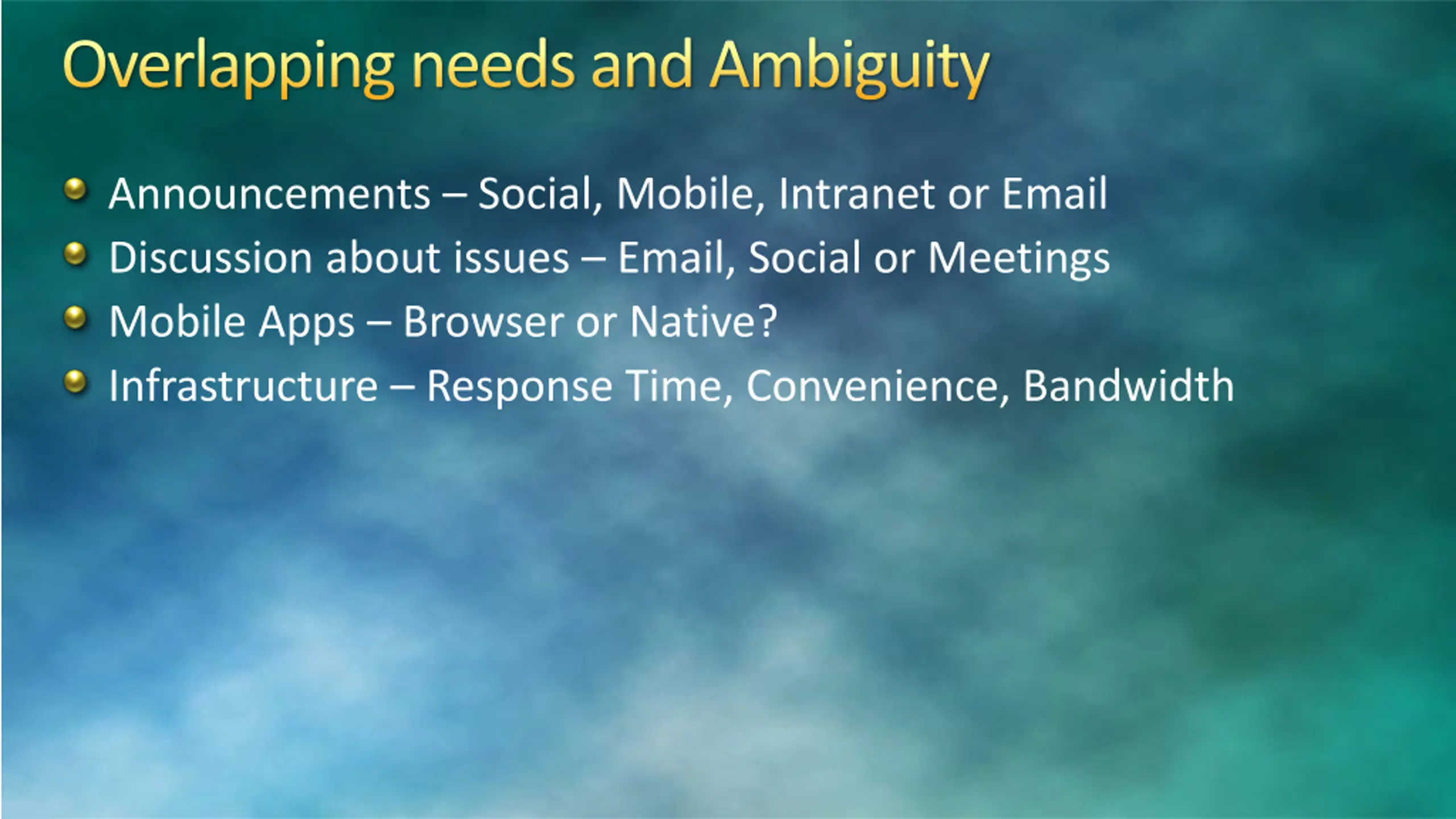 Overlapping needs and Ambiguity

- Announcements – Social, Mobile, Intranet or Email
- Discussion about issues – Email, Social or Meetings
- Mobile Apps – Browser or Native?
- Infrastructure – Response Time, Convenience, Bandwidth